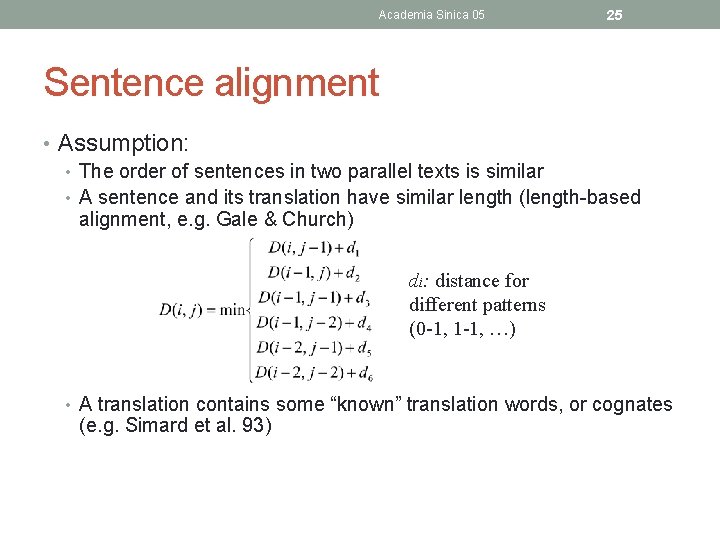 Academia Sinica 05

25

Sentence alignment

• Assumption:
  • The order of sentences in two parallel texts is similar
  • A sentence and its translation have similar length (length-based alignment, e.g. Gale & Church)

$D(i,j) = \min \begin{cases} D(i,j-1)+d_1 \\ D(i-1,j)+d_2 \\ D(i-1,j-1)+d_3 \\ D(i-1,j-2)+d_4 \\ D(i-2,j-1)+d_5 \\ D(i-2,j-2)+d_6 \end{cases}$

$d_i$: distance for different patterns (0-1, 1-1, …)

  • A translation contains some “known” translation words, or cognates (e.g. Simard et al. 93)